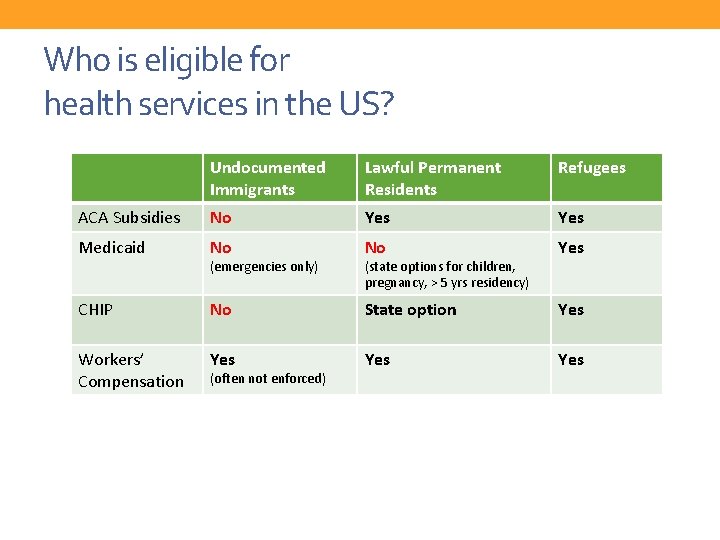 Who is eligible for
health services in the US?

| | Undocumented Immigrants | Lawful Permanent Residents | Refugees |
|---|---|---|---|
| ACA Subsidies | No | Yes | Yes |
| Medicaid | No (emergencies only) | No (state options for children, pregnancy, > 5 yrs residency) | Yes |
| CHIP | No | State option | Yes |
| Workers' Compensation | Yes (often not enforced) | Yes | Yes |